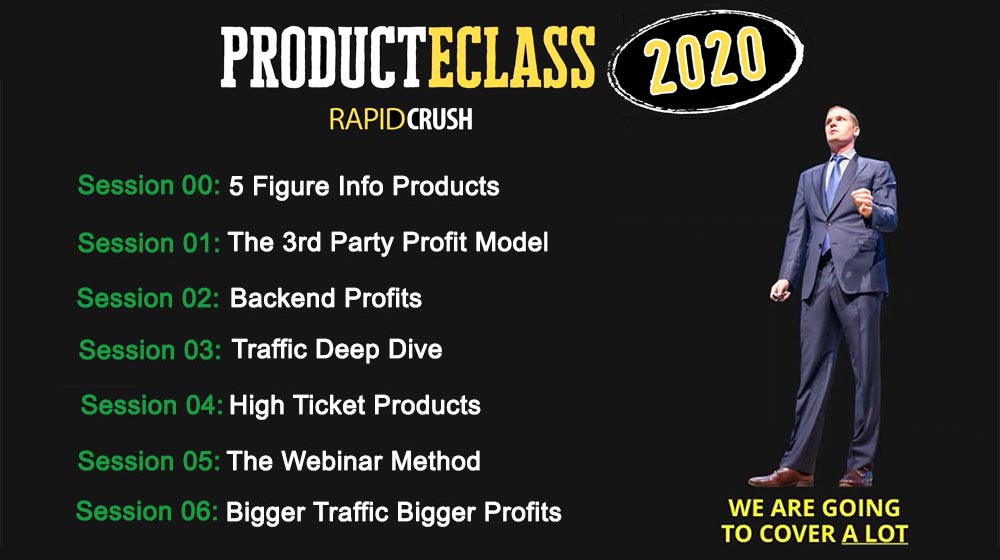 PRODUCTECLASS 2020

RAPIDCRUSH

Session 00: 5 Figure Info Products

Session 01: The 3rd Party Profit Model

Session 02: Backend Profits

Session 03: Traffic Deep Dive

Session 04: High Ticket Products

Session 05: The Webinar Method

Session 06: Bigger Traffic Bigger Profits

WE ARE GOING TO COVER A LOT